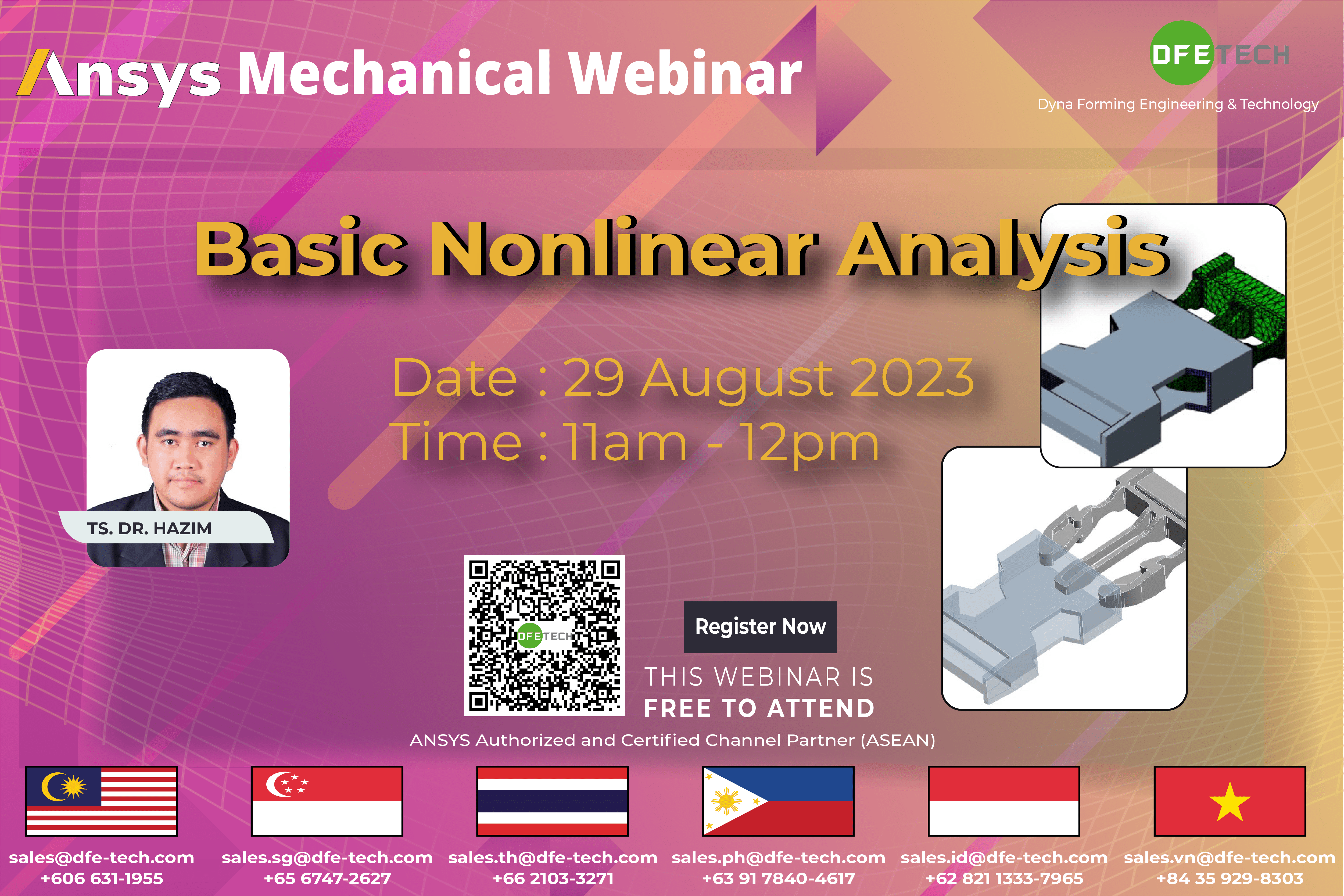 Ansys Mechanical Webinar

DFETECH
Dyna Forming Engineering & Technology

Basic Nonlinear Analysis

Date : 29 August 2023
Time : 11am - 12pm

TS. DR. HAZIM

DFETECH

Register Now

THIS WEBINAR IS
FREE TO ATTEND

ANSYS Authorized and Certified Channel Partner (ASEAN)

sales@dfe-tech.com
+606 631-1955

sales.sg@dfe-tech.com
+65 6747-2627

sales.th@dfe-tech.com
+66 2103-3271

sales.ph@dfe-tech.com
+63 91 7840-4617

sales.id@dfe-tech.com
+62 821 1333-7965

sales.vn@dfe-tech.com
+84 35 929-8303